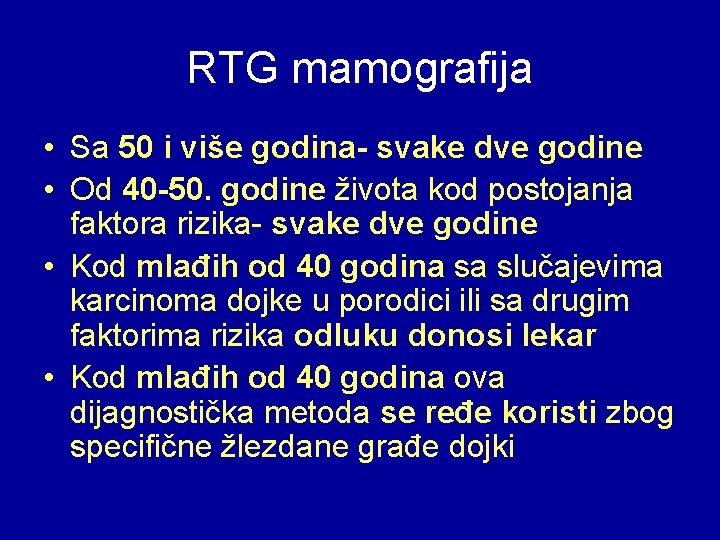 RTG mamografija

• Sa 50 i više godina- svake dve godine
• Od 40-50. godine života kod postojanja faktora rizika- svake dve godine
• Kod mlađih od 40 godina sa slučajevima karcinoma dojke u porodici ili sa drugim faktorima rizika odluku donosi lekar
• Kod mlađih od 40 godina ova dijagnostička metoda se ređe koristi zbog specifične žlezdane građe dojki